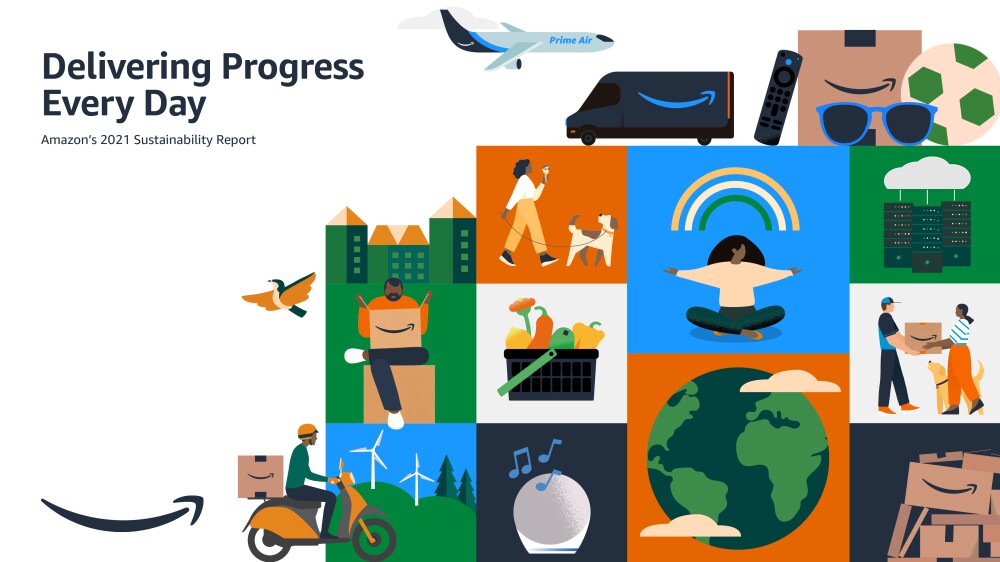 Delivering Progress Every Day

Amazon's 2021 Sustainability Report

Prime Air